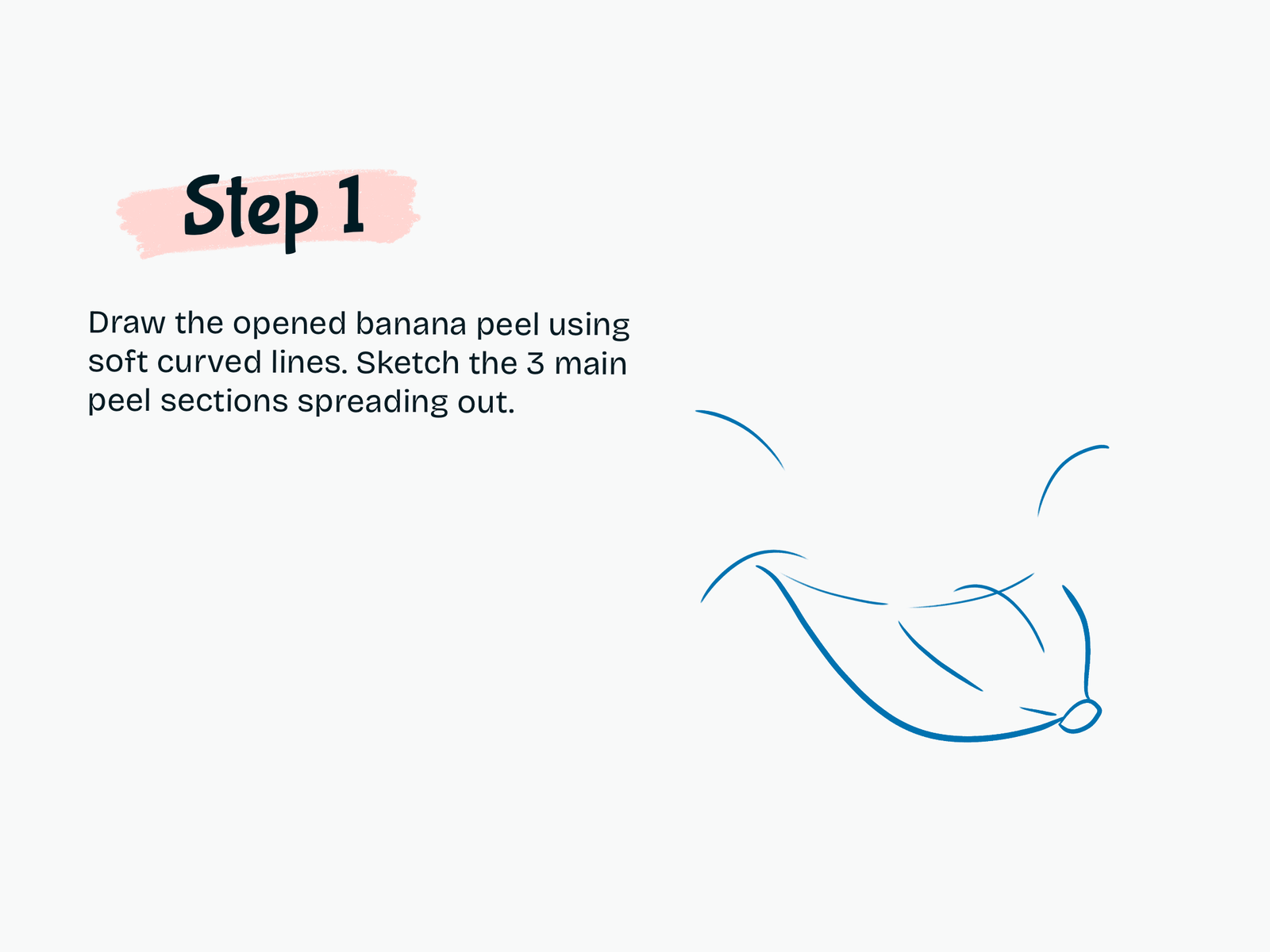 Step 1

Draw the opened banana peel using soft curved lines. Sketch the 3 main peel sections spreading out.